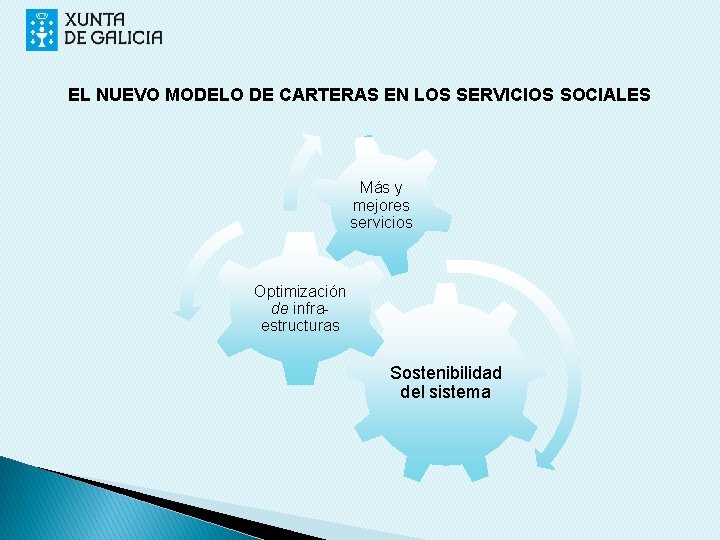 XUNTA DE GALICIA

EL NUEVO MODELO DE CARTERAS EN LOS SERVICIOS SOCIALES

Más y mejores servicios

Optimización de infraestructuras

Sostenibilidad del sistema